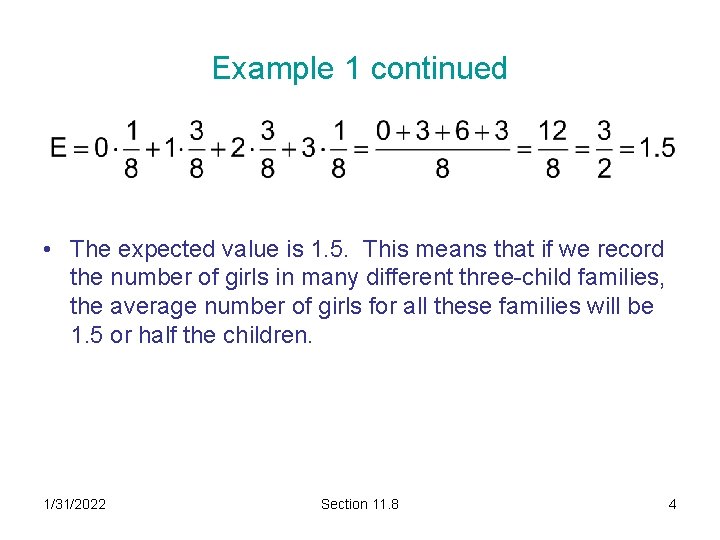 Example 1 continued

$E = 0 \cdot \frac{1}{8} + 1 \cdot \frac{3}{8} + 2 \cdot \frac{3}{8} + 3 \cdot \frac{1}{8} = \frac{0+3+6+3}{8} = \frac{12}{8} = \frac{3}{2} = 1.5$

• The expected value is 1.5. This means that if we record the number of girls in many different three-child families, the average number of girls for all these families will be 1.5 or half the children.

1/31/2022 Section 11.8 4